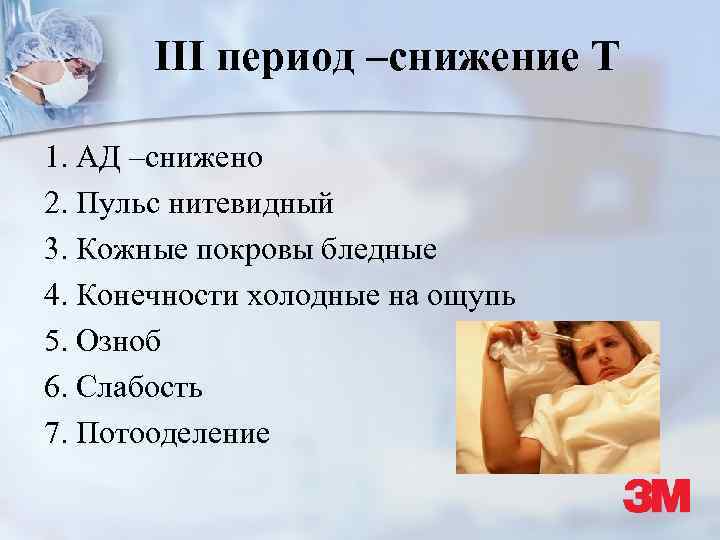 III период –снижение Т

1. АД –снижено
2. Пульс нитевидный
3. Кожные покровы бледные
4. Конечности холодные на ощупь
5. Озноб
6. Слабость
7. Потооделение

3M